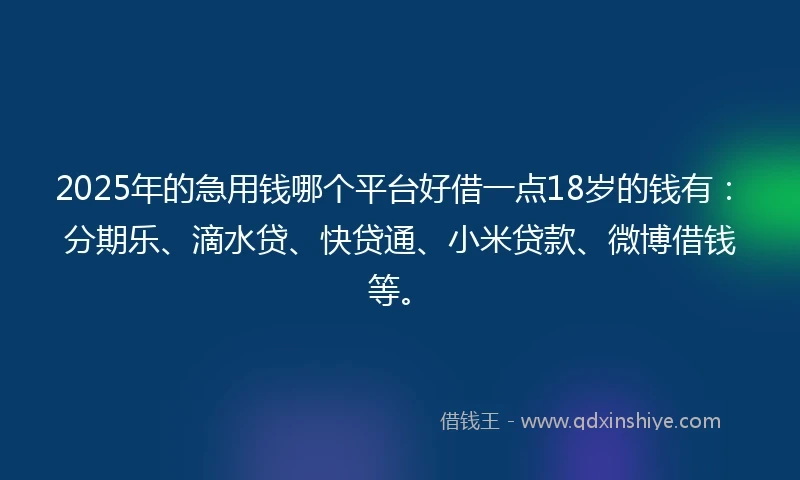 2025年的急用钱哪个平台好借一点18岁的钱有：分期乐、滴水贷、快贷通、小米贷款、微博借钱等。

借钱王 - www.qdxinshiye.com